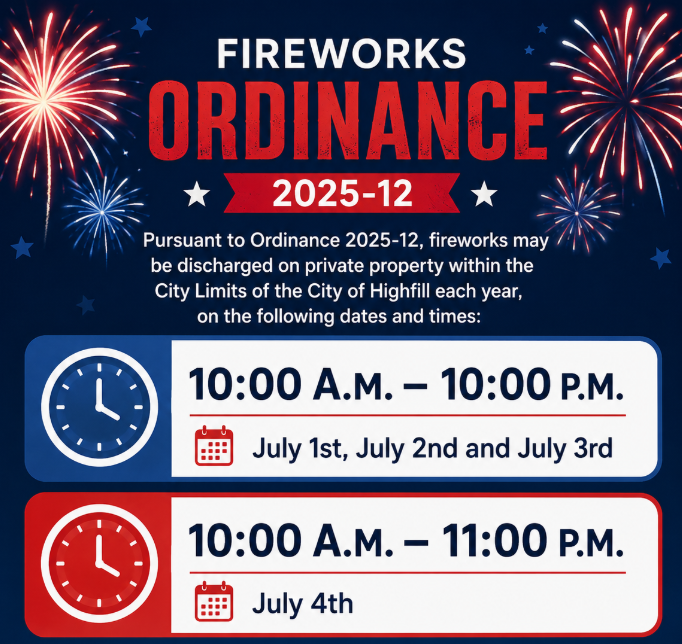 FIREWORKS
ORDINANCE
2025-12

Pursuant to Ordinance 2025-12, fireworks may be discharged on private property within the City Limits of the City of Highfill each year, on the following dates and times:

10:00 A.M. – 10:00 P.M.
July 1st, July 2nd and July 3rd

10:00 A.M. – 11:00 P.M.
July 4th